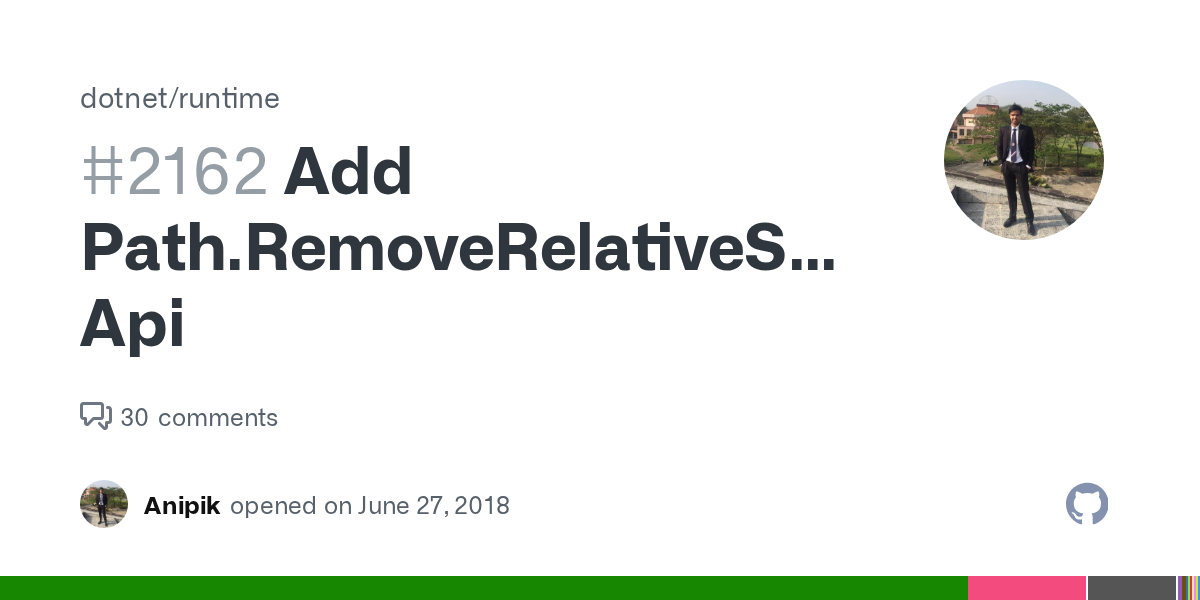 dotnet/runtime

#2162 Add Path.RemoveRelativeS... Api

30 comments

Anipik opened on June 27, 2018